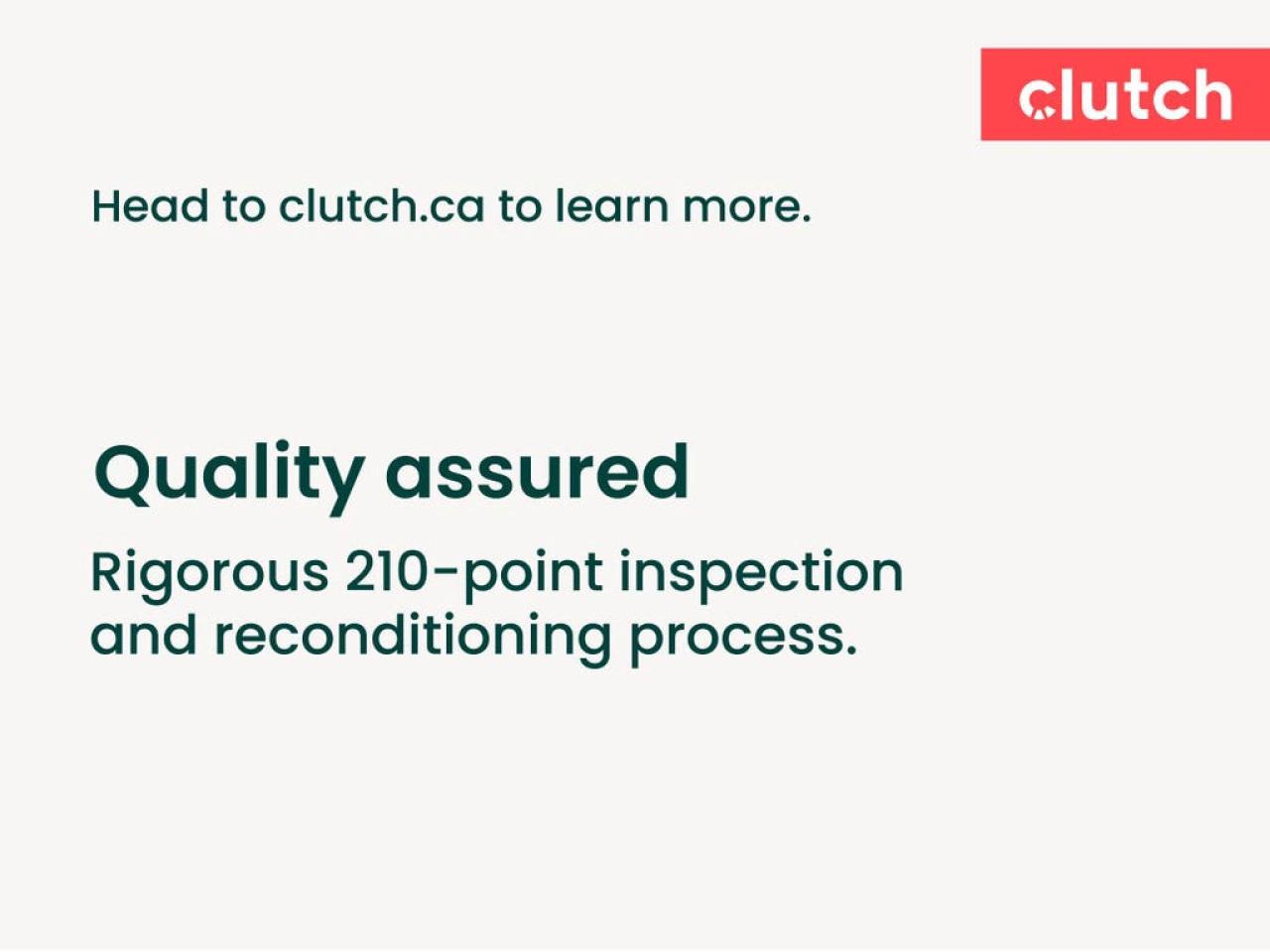 clutch

Head to clutch.ca to learn more.

Quality assured

Rigorous 210-point inspection and reconditioning process.